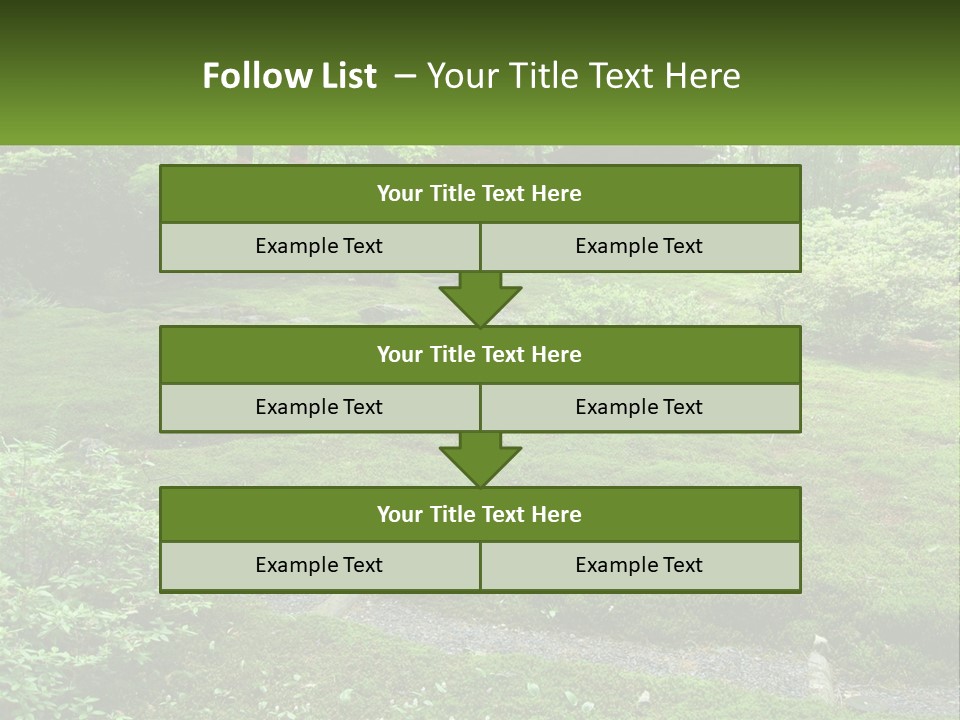 Follow List – Your Title Text Here

Your Title Text Here

Example Text

Example Text

Your Title Text Here

Example Text

Example Text

Your Title Text Here

Example Text

Example Text